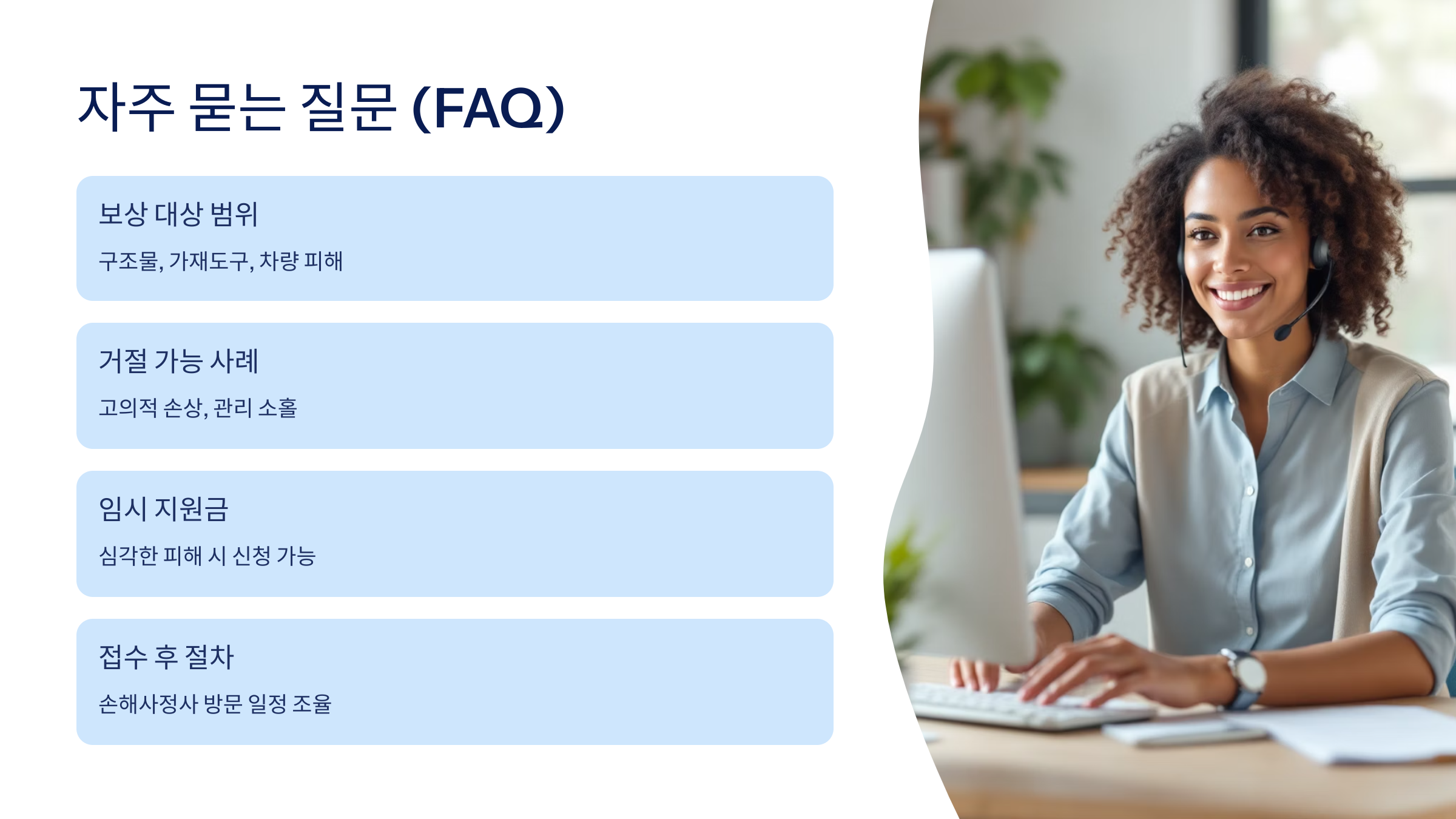 자주 묻는 질문 (FAQ)

보상 대상 범위

구조물, 가재도구, 차량 피해

거절 가능 사례

고의적 손상, 관리 소홀

임시 지원금

심각한 피해 시 신청 가능

접수 후 절차

손해사정사 방문 일정 조율